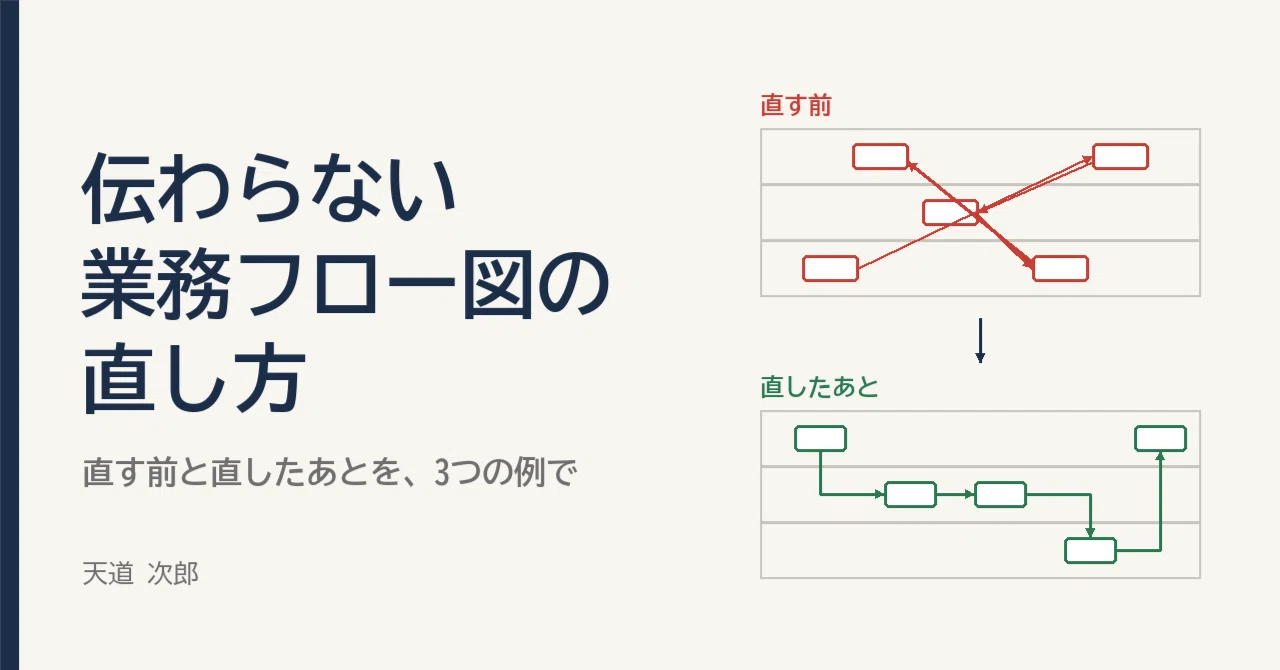 伝わらない
業務フロー図の
直し方

直す前と直したあとを、3つの例で

天道 次郎

直す前

直したあと